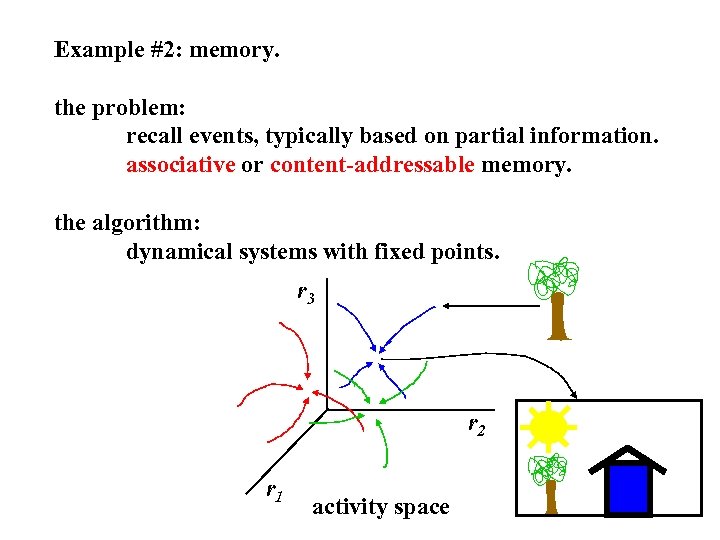 Example #2: memory.

the problem:
recall events, typically based on partial information.
associative or content-addressable memory.

the algorithm:
dynamical systems with fixed points.

$r_3$

$r_2$

$r_1$

activity space